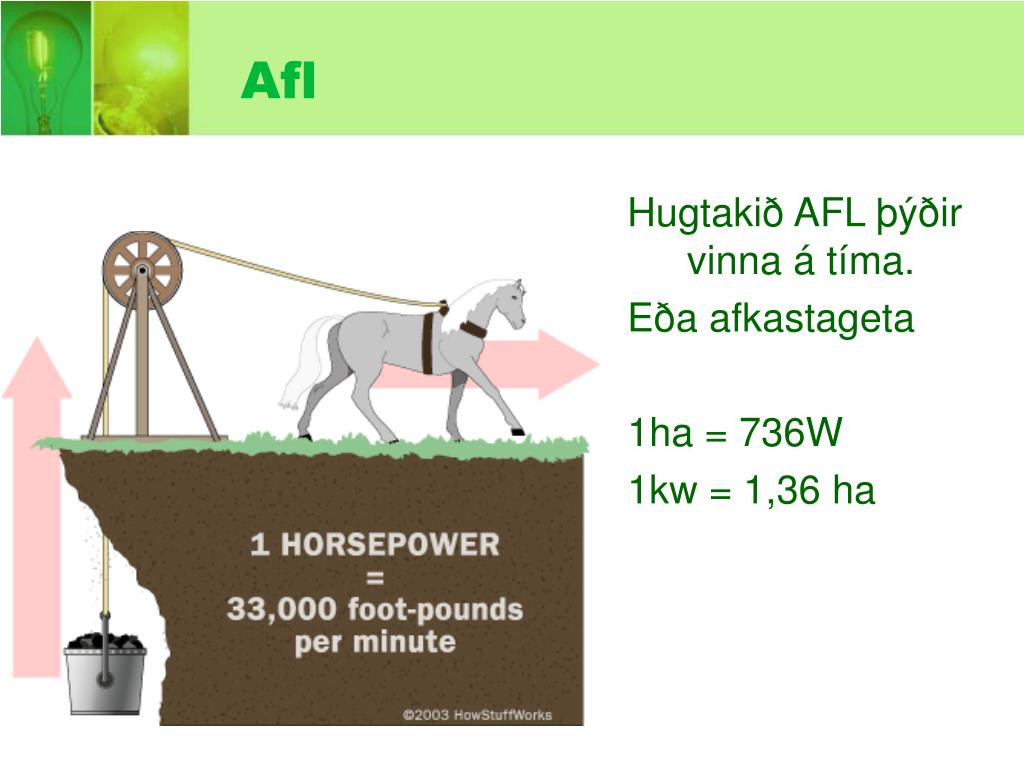 Afl

1 HORSEPOWER
=
33,000 foot-pounds
per minute

©2003 HowStuffWorks

Hugtakið AFL þýðir vinna á tíma.
Eða afkastageta

1ha = 736W
1kw = 1,36 ha